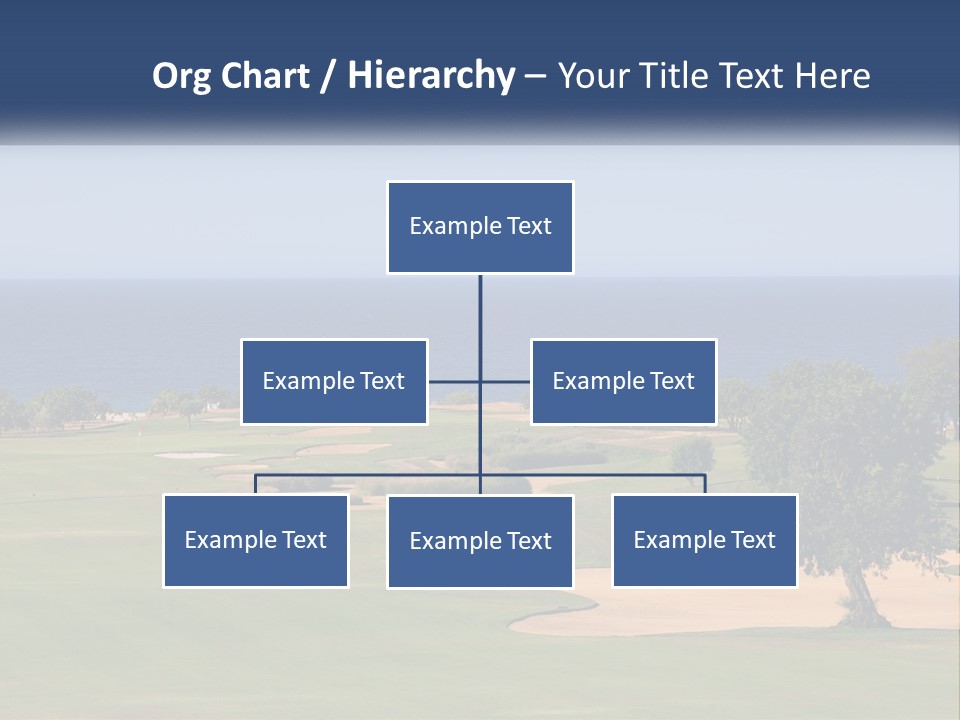 Org Chart / Hierarchy – Your Title Text Here

Example Text

Example Text

Example Text

Example Text

Example Text

Example Text